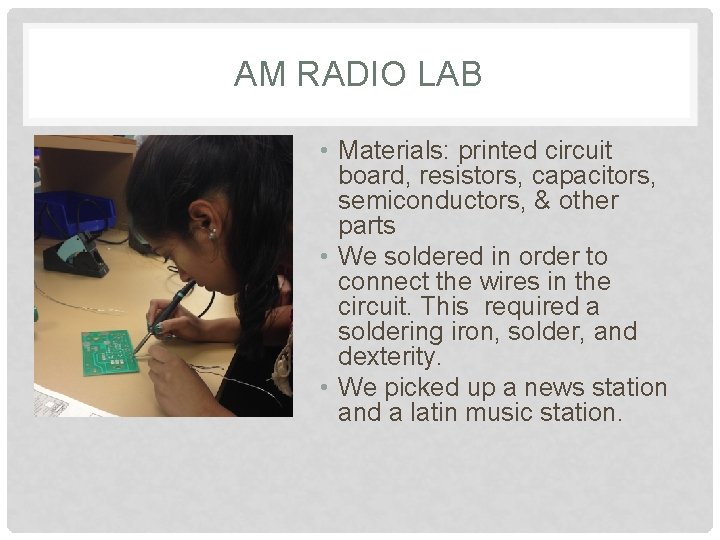 AM RADIO LAB

• Materials: printed circuit board, resistors, capacitors, semiconductors, & other parts
• We soldered in order to connect the wires in the circuit. This required a soldering iron, solder, and dexterity.
• We picked up a news station and a latin music station.